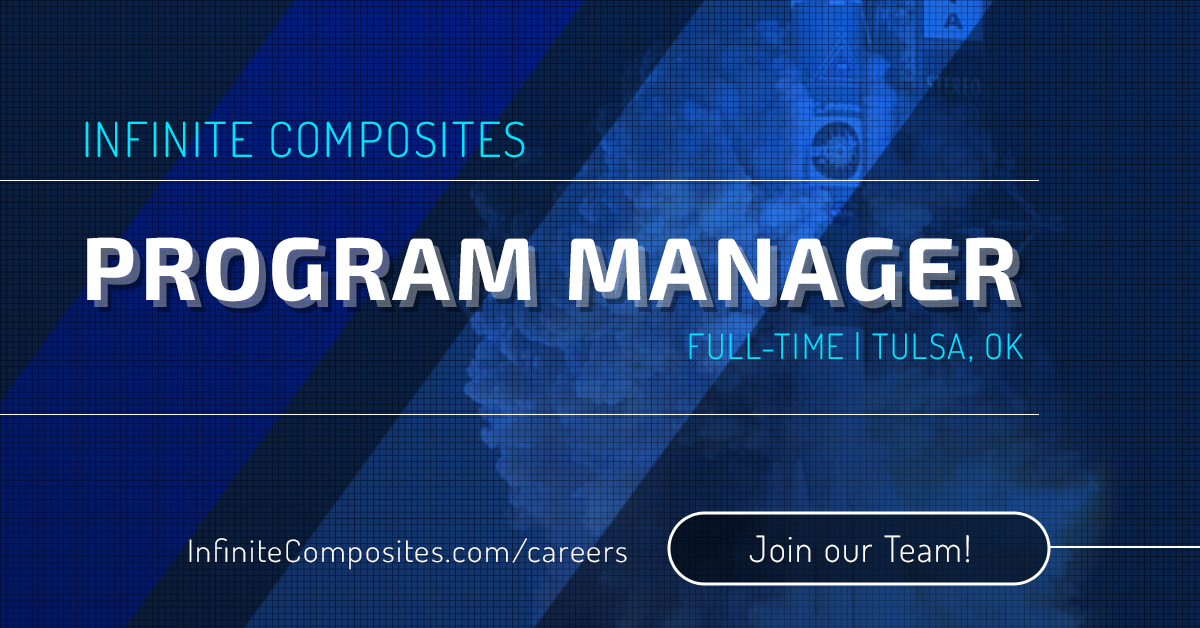 INFINITE COMPOSITES

PROGRAM MANAGER

FULL-TIME | TULSA, OK

InfiniteComposites.com/careers

Join our Team!